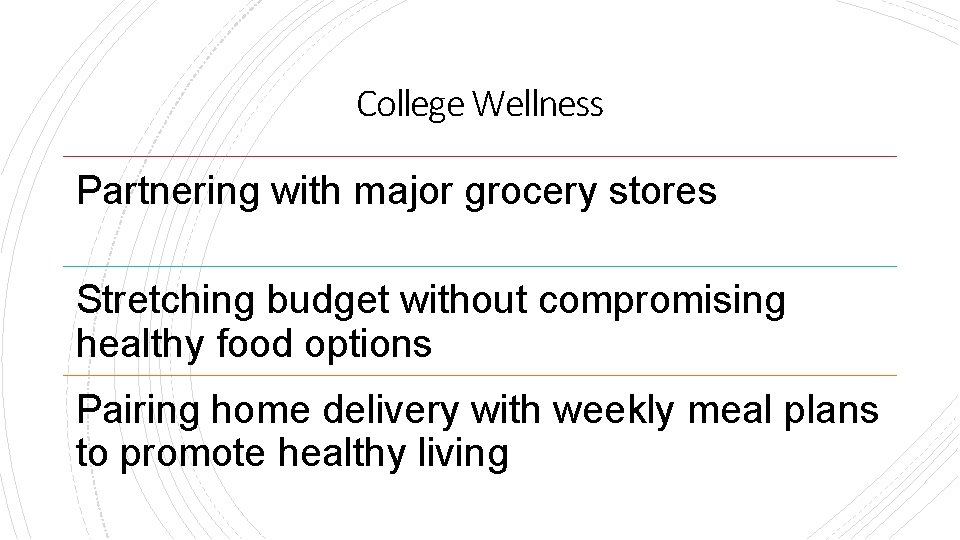 College Wellness

Partnering with major grocery stores

Stretching budget without compromising healthy food options

Pairing home delivery with weekly meal plans to promote healthy living